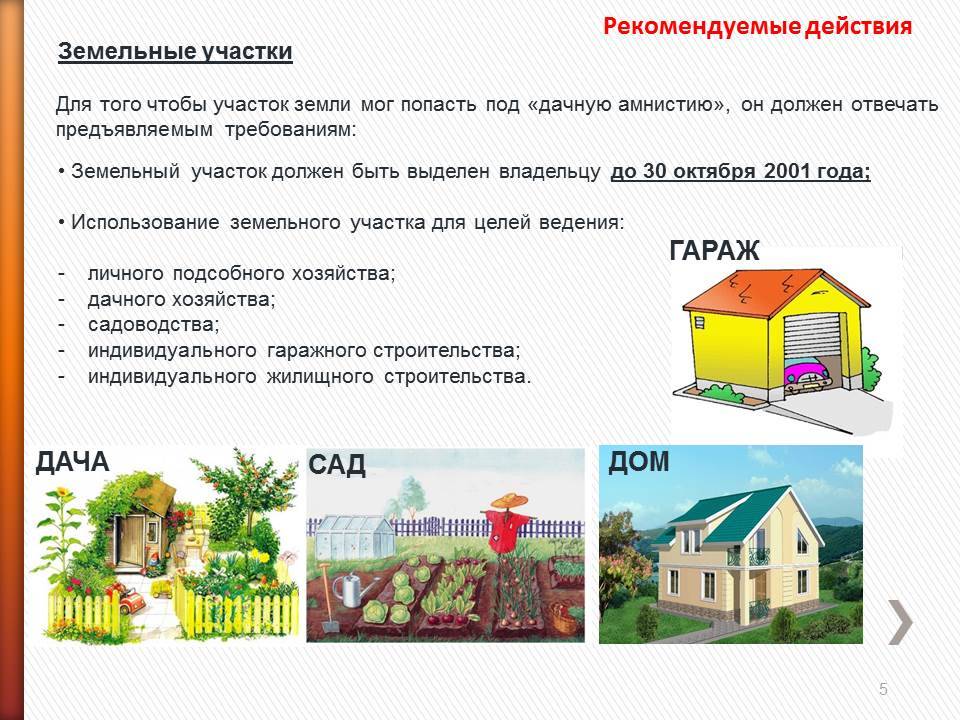 Рекомендуемые действия

Земельные участки

Для того чтобы участок земли мог попасть под «дачную амнистию», он должен отвечать предъявляемым требованиям:

• Земельный участок должен быть выделен владельцу до 30 октября 2001 года;

• Использование земельного участка для целей ведения:

- личного подсобного хозяйства;
- дачного хозяйства;
- садоводства;
- индивидуального гаражного строительства;
- индивидуального жилищного строительства.

ГАРАЖ

ДАЧА

САД

ДОМ

5